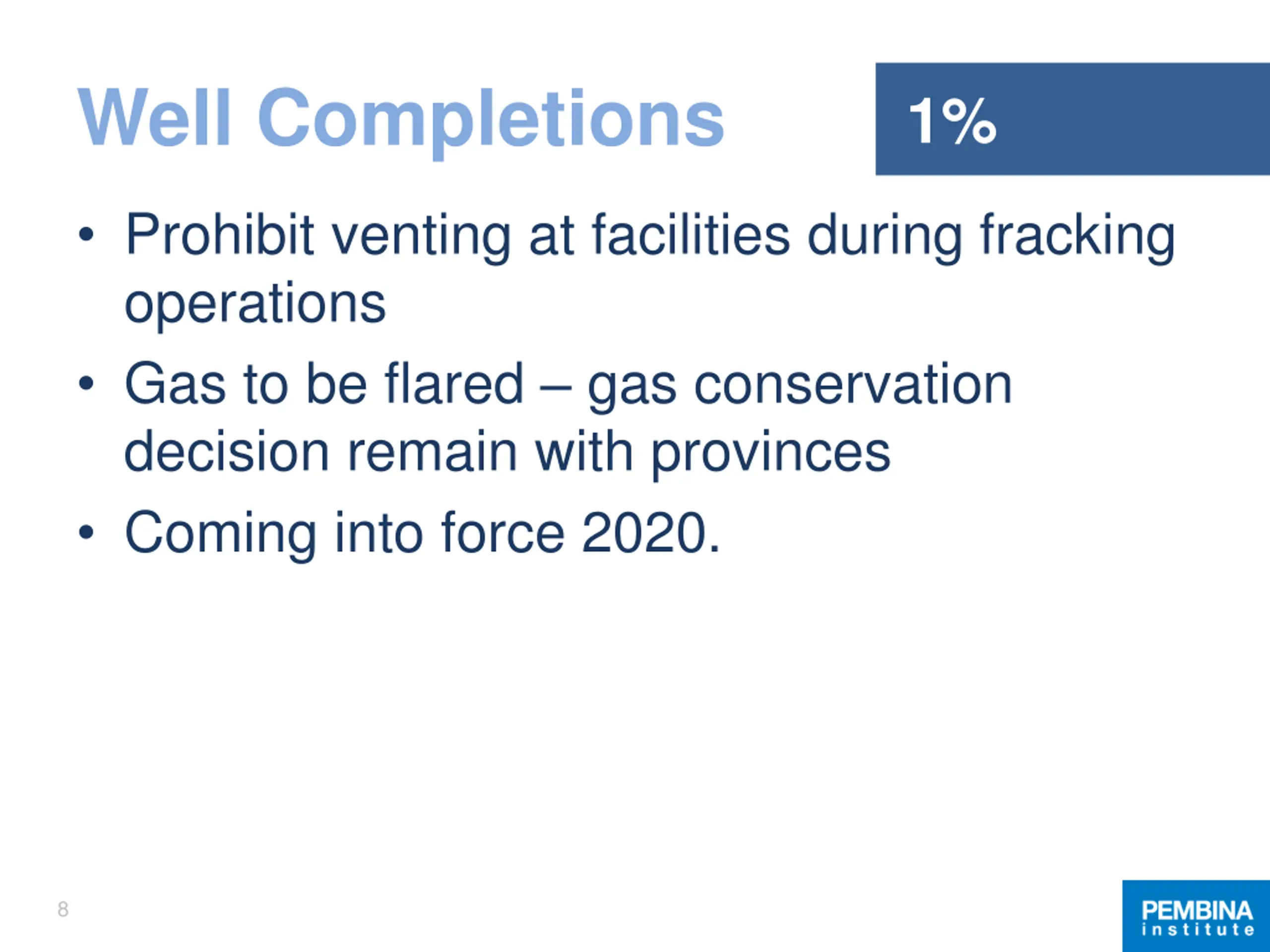 Well Completions

1%

• Prohibit venting at facilities during fracking operations
• Gas to be flared – gas conservation decision remain with provinces
• Coming into force 2020.

8

PEMBINA
institute